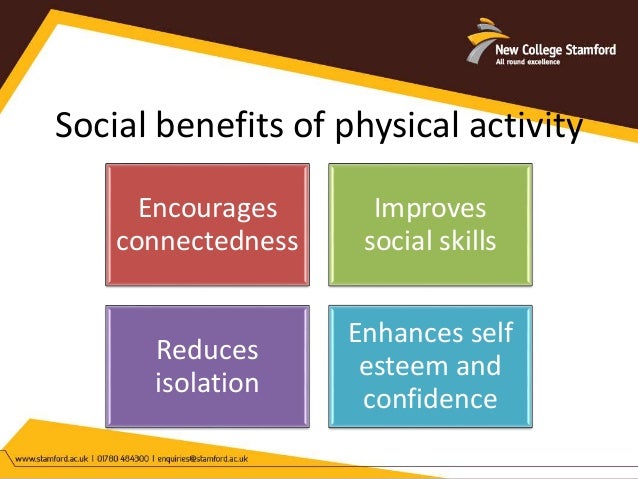 New College Stamford
All round excellence

Social benefits of physical activity

Encourages connectedness

Improves social skills

Reduces isolation

Enhances self esteem and confidence

www.stamford.ac.uk | 01780 484300 | enquiries@stamford.ac.uk